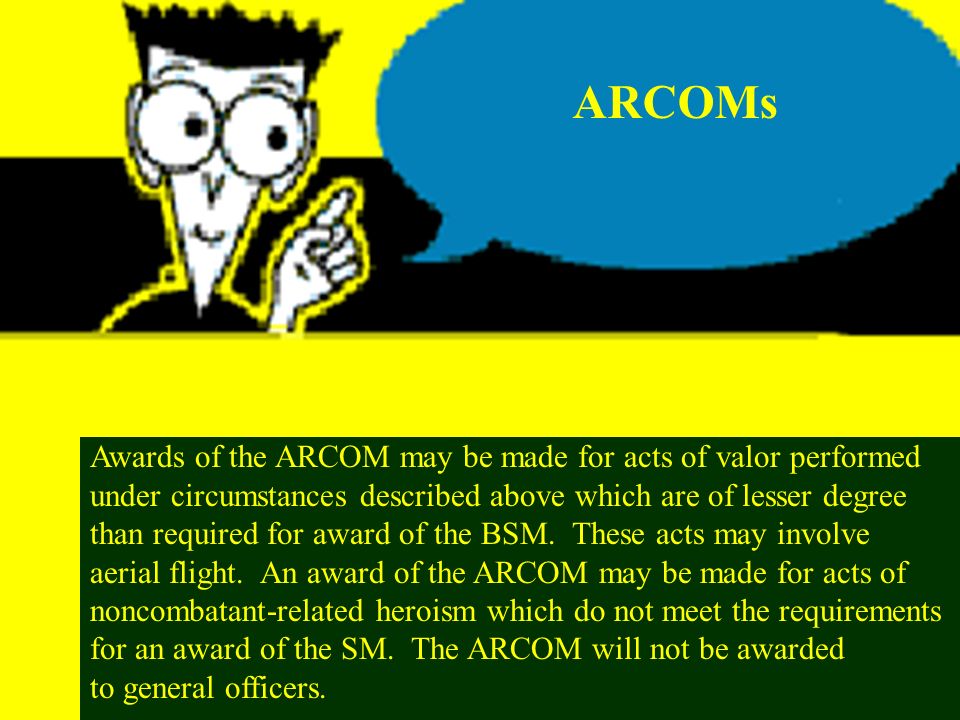 ARCOMs

Awards of the ARCOM may be made for acts of valor performed under circumstances described above which are of lesser degree than required for award of the BSM. These acts may involve aerial flight. An award of the ARCOM may be made for acts of noncombatant-related heroism which do not meet the requirements for an award of the SM. The ARCOM will not be awarded to general officers.